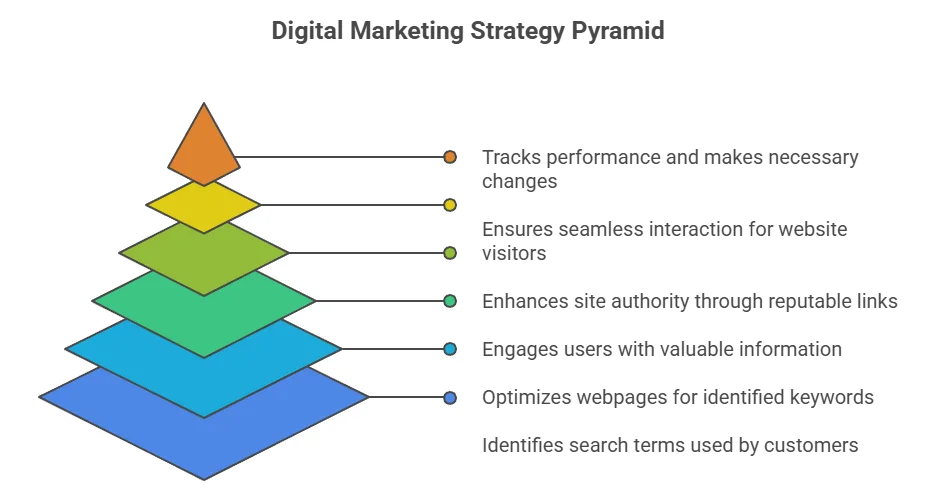 Digital Marketing Strategy Pyramid

Tracks performance and makes necessary changes

Ensures seamless interaction for website visitors

Enhances site authority through reputable links

Engages users with valuable information

Optimizes webpages for identified keywords

Identifies search terms used by customers